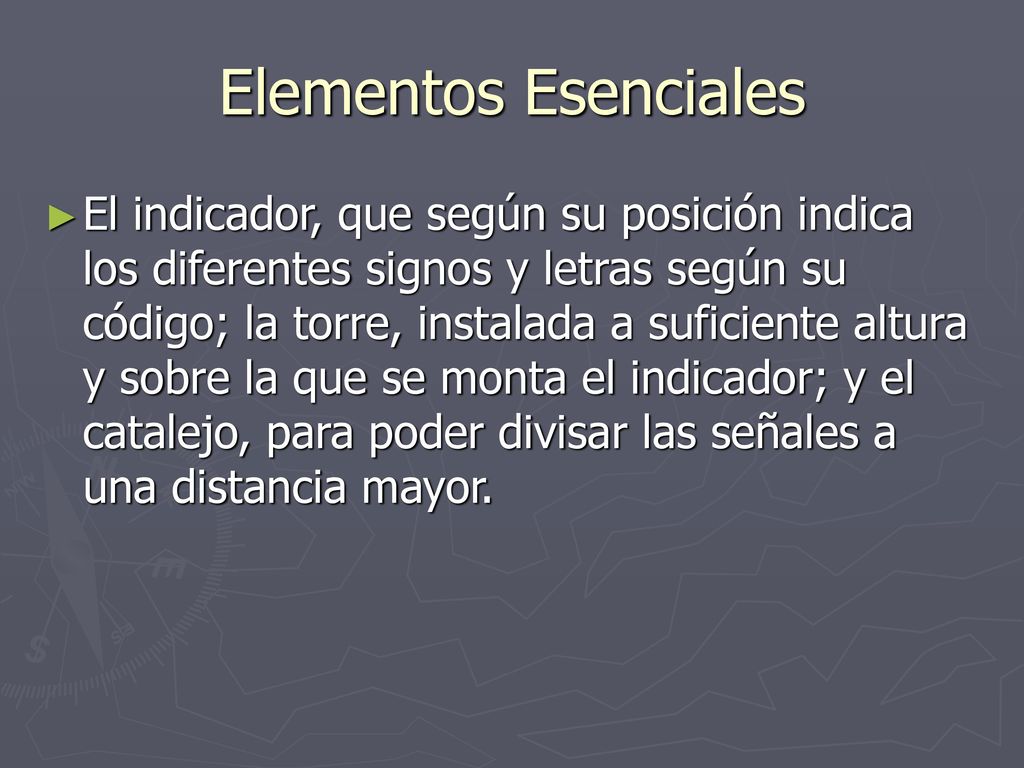 Elementos Esenciales

►El indicador, que según su posición indica los diferentes signos y letras según su código; la torre, instalada a suficiente altura y sobre la que se monta el indicador; y el catalejo, para poder divisar las señales a una distancia mayor.